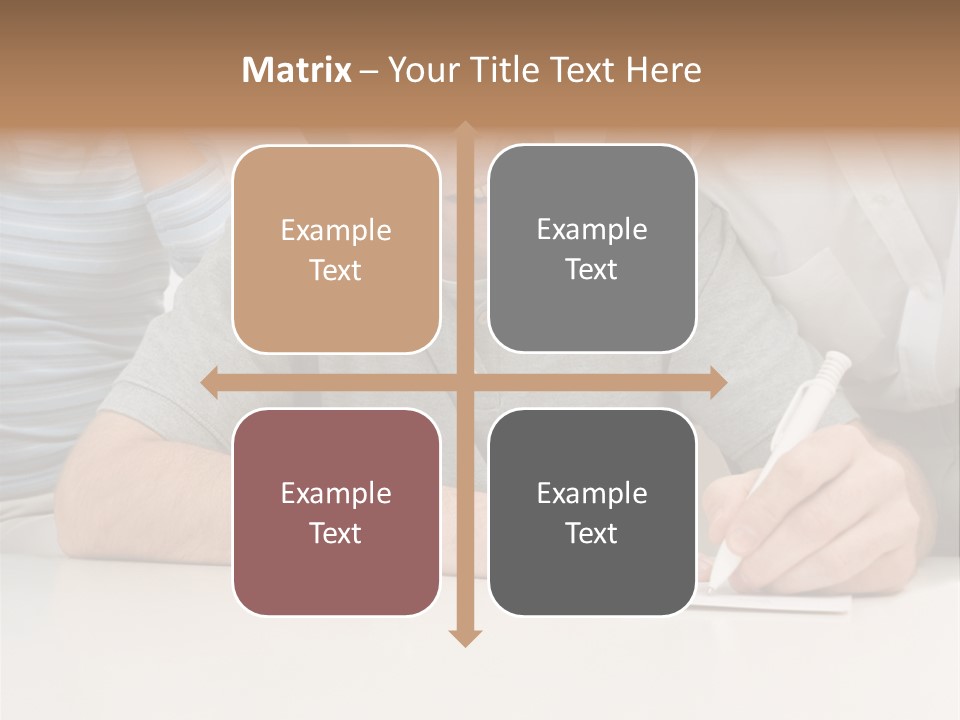 Matrix – Your Title Text Here

Example Text

Example Text

Example Text

Example Text